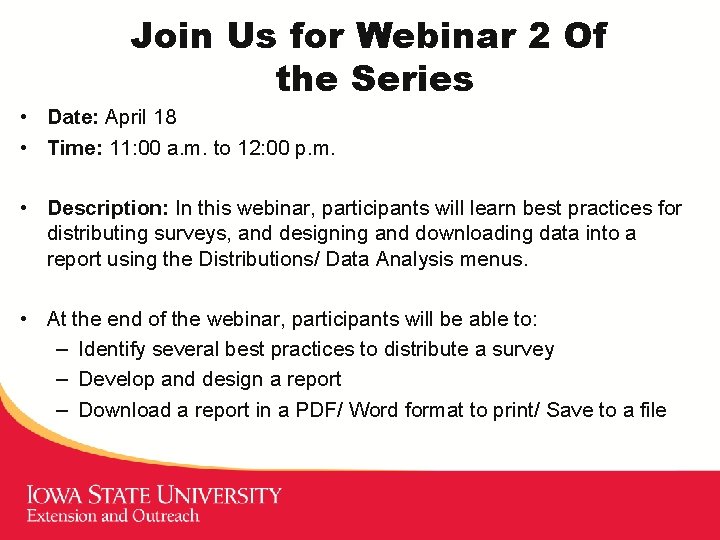 Join Us for Webinar 2 Of the Series

• Date: April 18
• Time: 11:00 a.m. to 12:00 p.m.

• Description: In this webinar, participants will learn best practices for distributing surveys, and designing and downloading data into a report using the Distributions/ Data Analysis menus.

• At the end of the webinar, participants will be able to:
– Identify several best practices to distribute a survey
– Develop and design a report
– Download a report in a PDF/ Word format to print/ Save to a file

IOWA STATE UNIVERSITY
Extension and Outreach